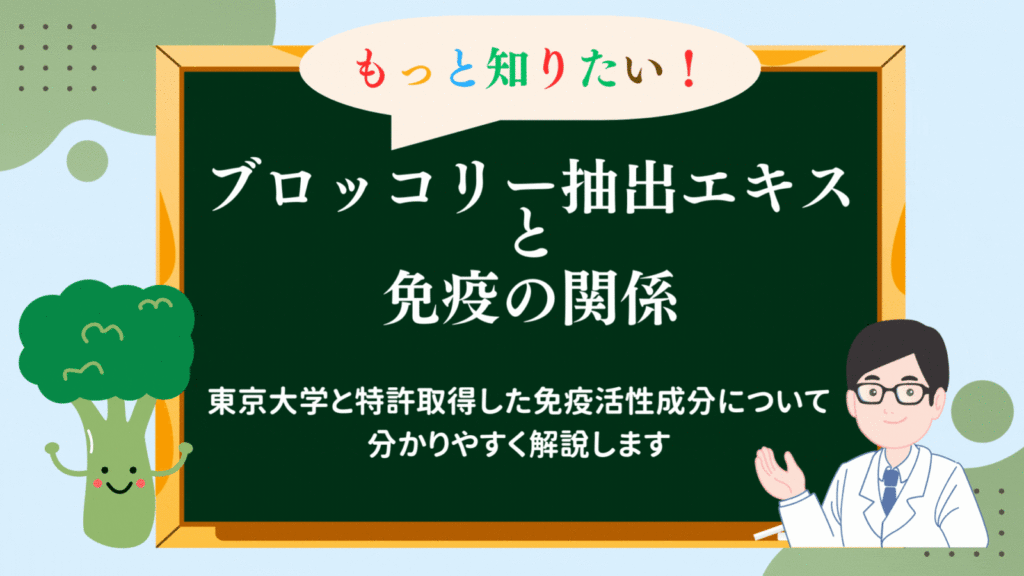 もっと知りたい！

ブロッコリー抽出エキス
と
免疫の関係

東京大学と特許取得した免疫活性成分について
分かりやすく解説します